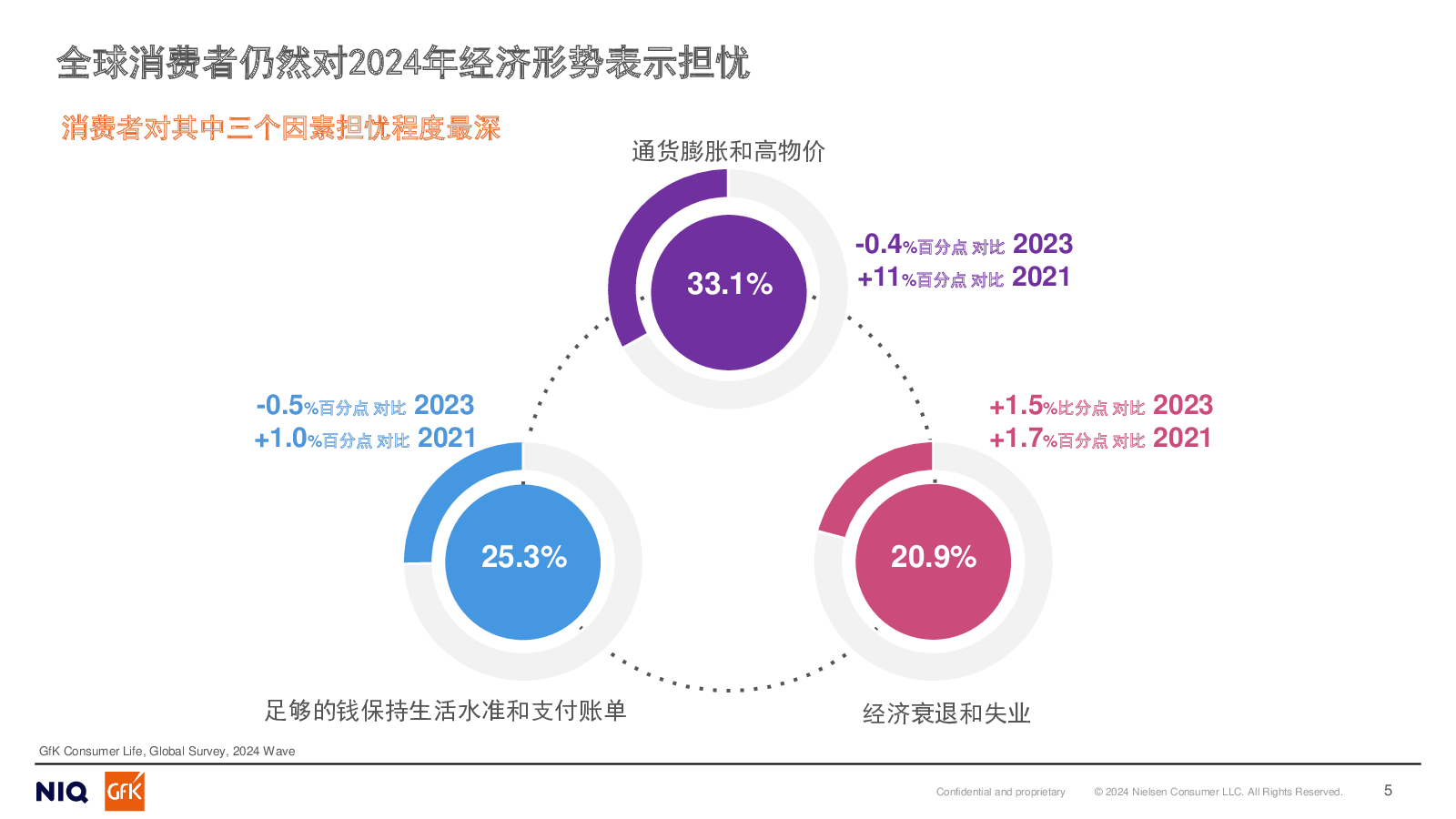 全球消费者仍然对2024年经济形势表示担忧

消费者对其中三个因素担忧程度最深

通货膨胀和高物价

33.1%

-0.4%百分点 对比 2023
+11%百分点 对比 2021

-0.5%百分点 对比 2023
+1.0%百分点 对比 2021

25.3%

足够的钱保持生活水准和支付账单

+1.5%比分点 对比 2023
+1.7%百分点 对比 2021

20.9%

经济衰退和失业

GfK Consumer Life, Global Survey, 2024 Wave

NIQ GfK

Confidential and proprietary © 2024 Nielsen Consumer LLC. All Rights Reserved. 5